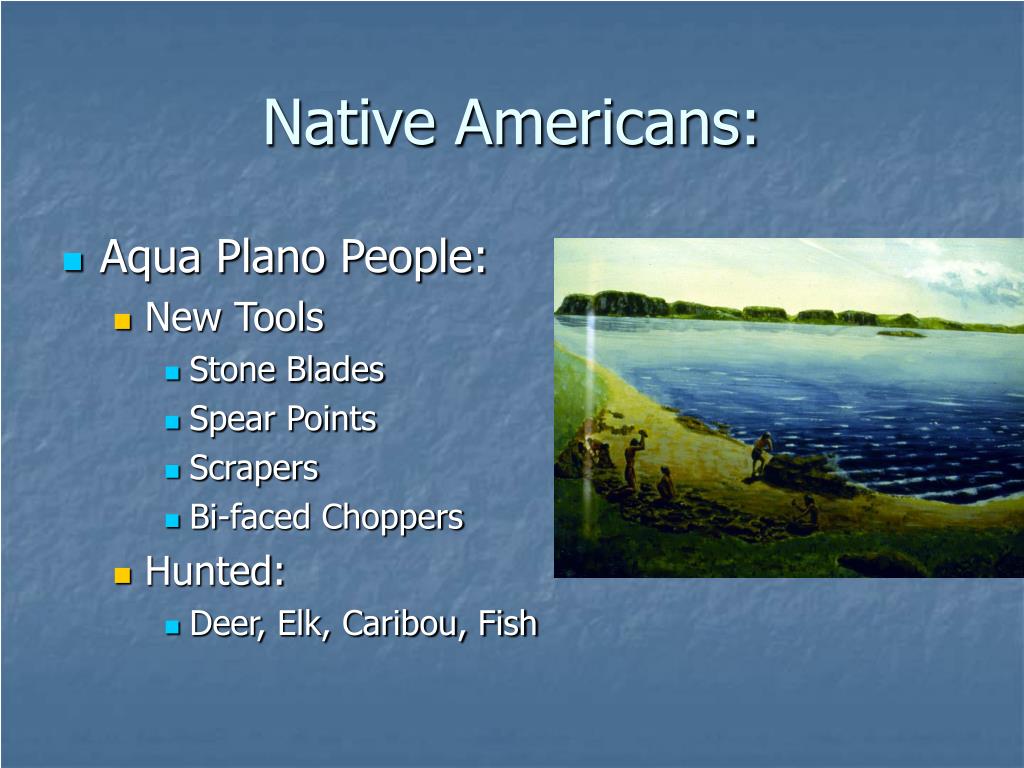 Native Americans:

Aqua Plano People:

New Tools

Stone Blades

Spear Points

Scrapers

Bi-faced Choppers

Hunted:

Deer, Elk, Caribou, Fish